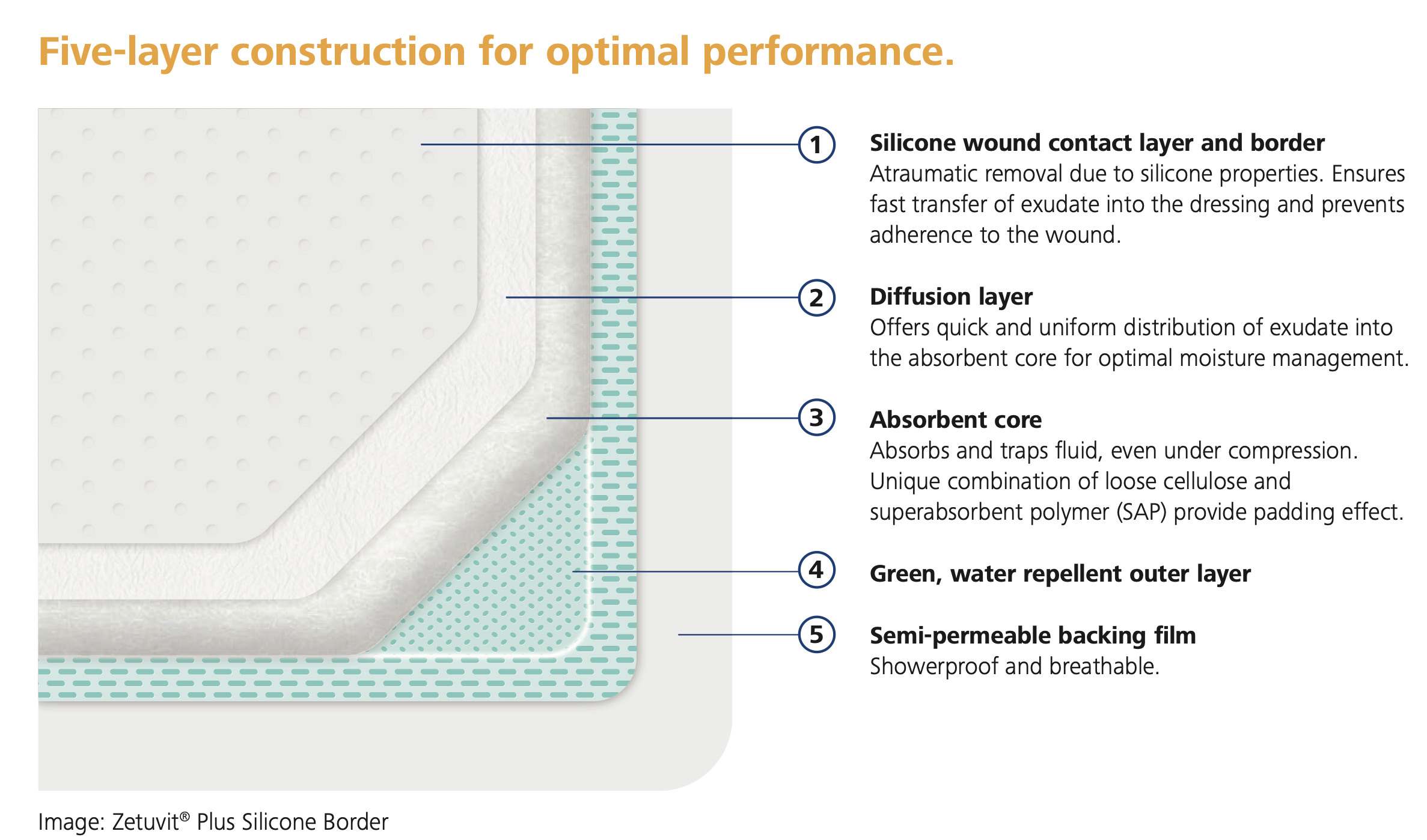 Five-layer construction for optimal performance.

1 Silicone wound contact layer and border
Atraumatic removal due to silicone properties. Ensures fast transfer of exudate into the dressing and prevents adherence to the wound.

2 Diffusion layer
Offers quick and uniform distribution of exudate into the absorbent core for optimal moisture management.

3 Absorbent core
Absorbs and traps fluid, even under compression. Unique combination of loose cellulose and superabsorbent polymer (SAP) provide padding effect.

4 Green, water repellent outer layer

5 Semi-permeable backing film
Showerproof and breathable.

Image: Zetuvit® Plus Silicone Border